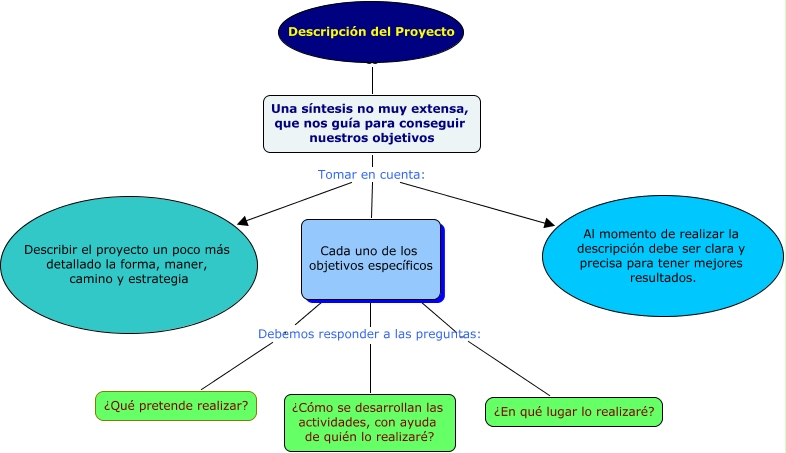 Descripción del Proyecto

Una síntesis no muy extensa, que nos guía para conseguir nuestros objetivos

Tomar en cuenta:

Describir el proyecto un poco más detallado la forma, maner, camino y estrategia

Cada uno de los objetivos específicos

Al momento de realizar la descripción debe ser clara y precisa para tener mejores resultados.

Debemos responder a las preguntas:

¿Qué pretende realizar?

¿Cómo se desarrollan las actividades, con ayuda de quién lo realizaré?

¿En qué lugar lo realizaré?